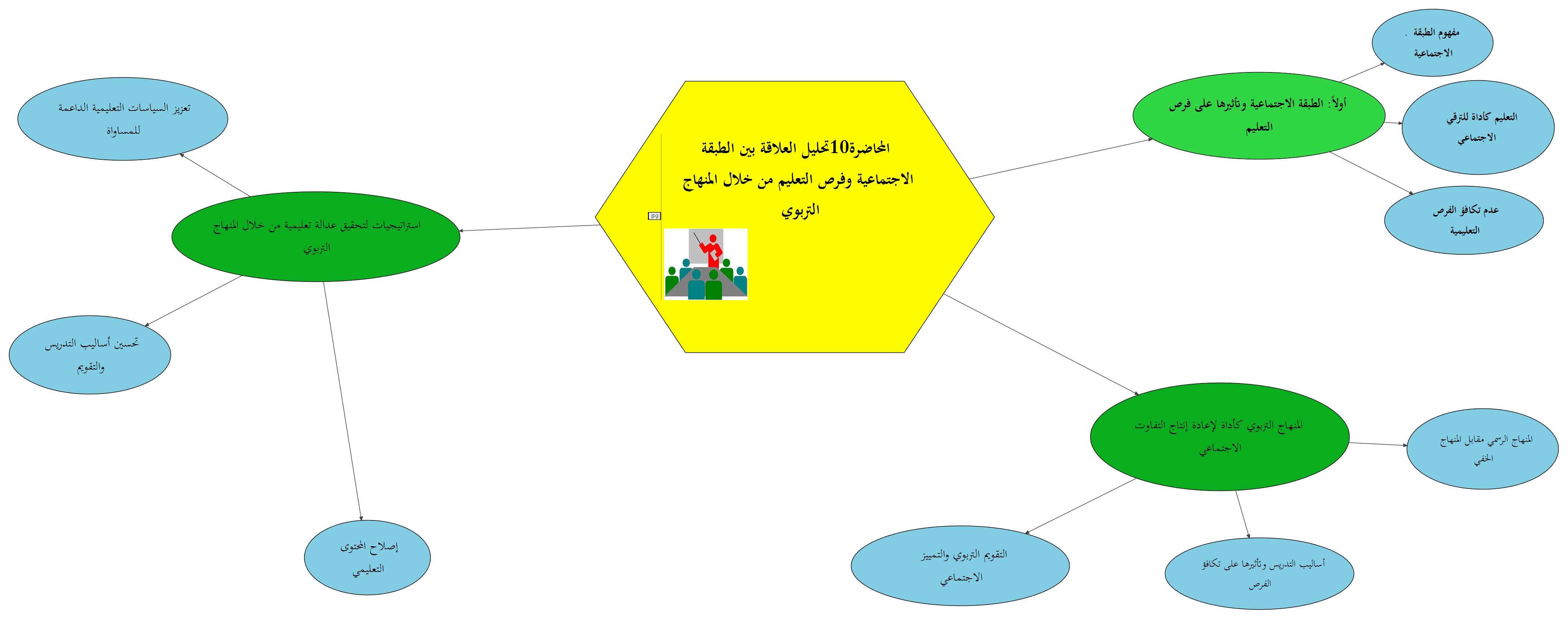 المحاضرة10تحليل العلاقة بين الطبقة الاجتماعية وفرص التعليم من خلال المنهاج التربوي

jpg

أولاً: الطبقة الاجتماعية وتأثيرها على فرص التعليم

مفهوم الطبقة . الاجتماعية

التعليم كأداة للترقي الاجتماعي

عدم تكافؤ الفرص التعليمية

المنهاج التربوي كأداة لإعادة إنتاج التفاوت الاجتماعي

المنهاج الرسمي مقابل المنهاج الخفي

أساليب التدريس وتأثيرها على تكافؤ الفرص

التقويم التربوي والتمييز الاجتماعي

استراتيجيات لتحقيق عدالة تعليمية من خلال المنهاج التربوي

تعزيز السياسات التعليمية الداعمة للمساواة

تحسين أساليب التدريس والتقويم

إصلاح المحتوى التعليمي